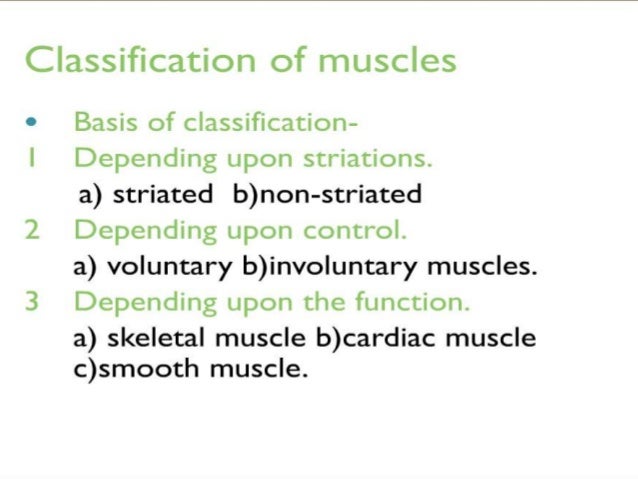 Classification of muscles

• Basis of classification-

1 Depending upon striations.

a) striated b)non-striated

2 Depending upon control.

a) voluntary b)involuntary muscles.

3 Depending upon the function.

a) skeletal muscle b)cardiac muscle c)smooth muscle.